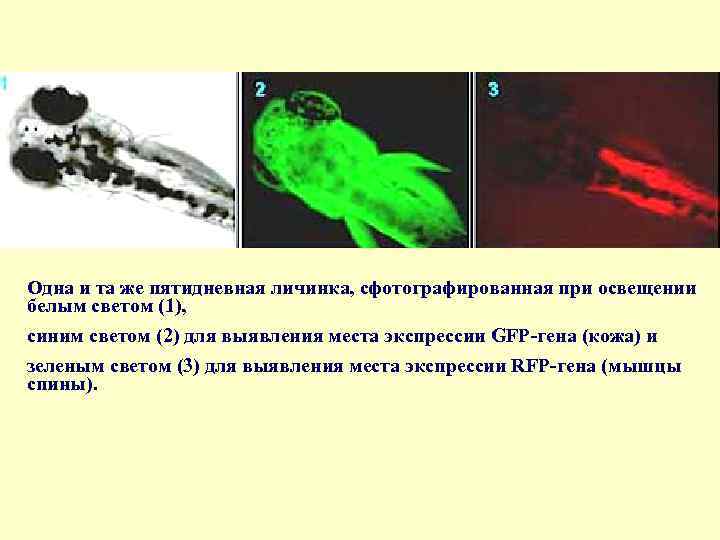 1

2

3

Одна и та же пятидневная личинка, сфотографированная при освещении белым светом (1),

синим светом (2) для выявления места экспрессии GFP-гена (кожа) и

зеленым светом (3) для выявления места экспрессии RFP-гена (мышцы спины).